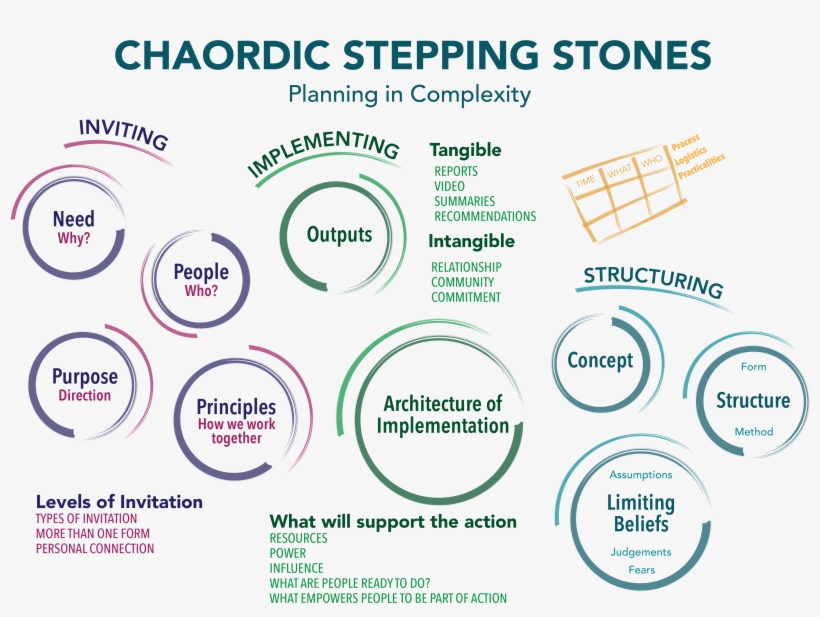 CHAORDIC STEPPING STONES
Planning in Complexity

INVITING

Need
Why?

People
Who?

Purpose
Direction

Principles
How we work together

Levels of Invitation
TYPES OF INVITATION
MORE THAN ONE FORM
PERSONAL CONNECTION

IMPLEMENTING

Outputs

Tangible
REPORTS
VIDEO
SUMMARIES
RECOMMENDATIONS

Intangible
RELATIONSHIP
COMMUNITY
COMMITMENT

Architecture of Implementation

What will support the action
RESOURCES
POWER
INFLUENCE
WHAT ARE PEOPLE READY TO DO?
WHAT EMPOWERS PEOPLE TO BE PART OF ACTION

TIME WHAT WHO
Process
Logistics
Practicalities

STRUCTURING

Concept

Form
Structure
Method

Assumptions
Limiting Beliefs
Judgements
Fears